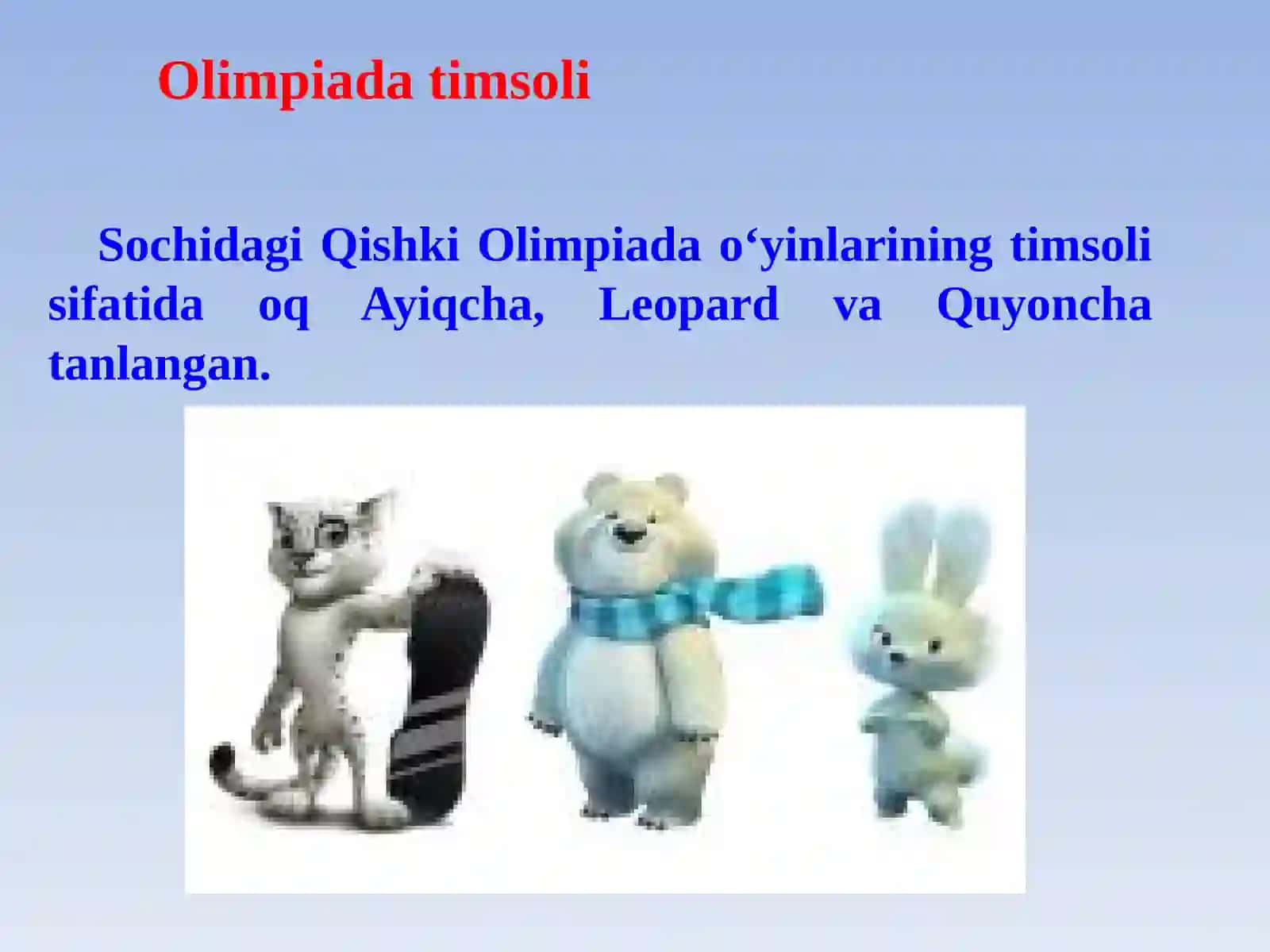 Olimpiada timsoli

Sochidagi Qishki Olimpiada o‘yinlarining timsoli sifatida oq Ayiqcha, Leopard va Quyoncha tanlangan.